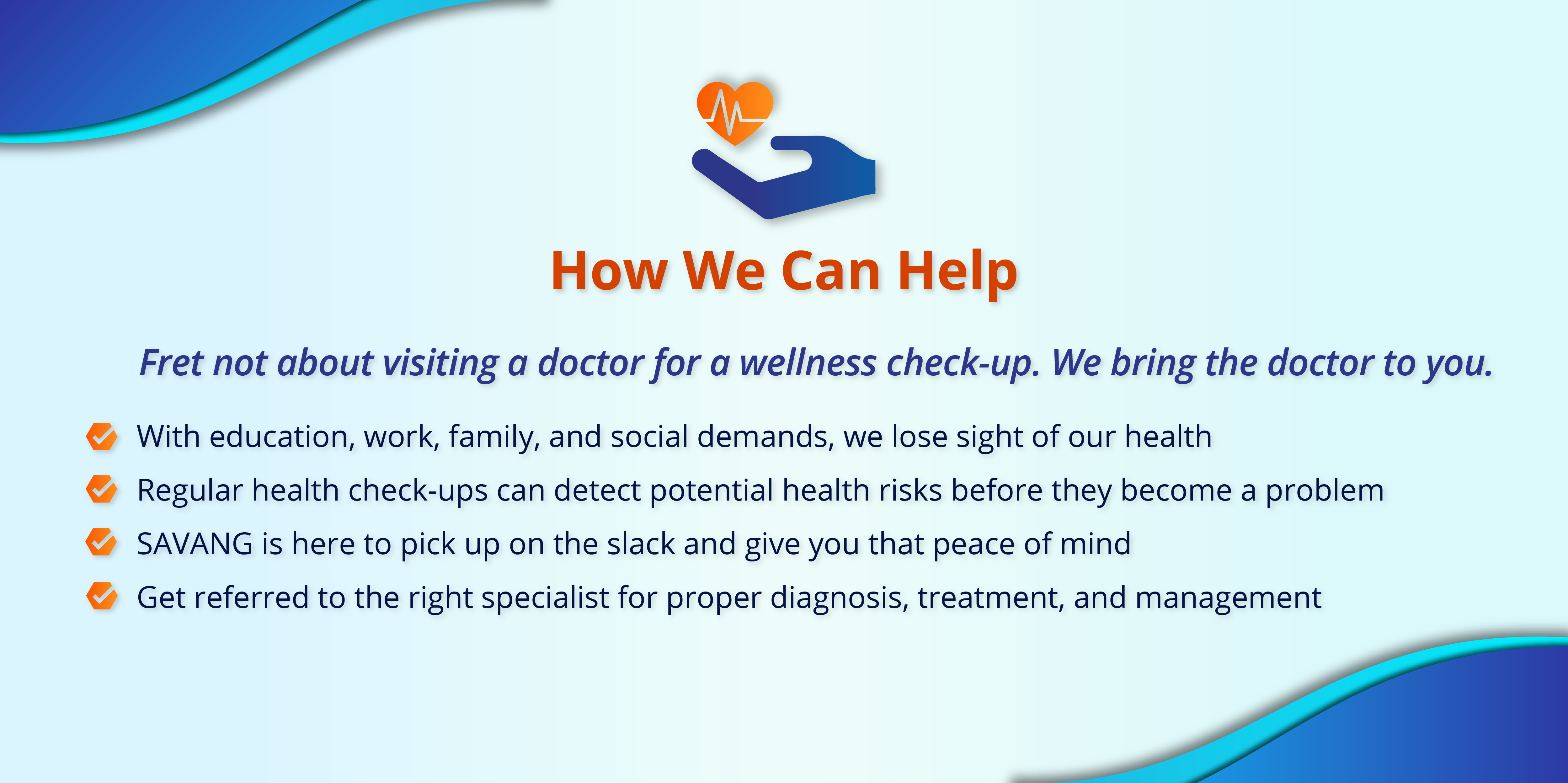 How We Can Help

Fret not about visiting a doctor for a wellness check-up. We bring the doctor to you.

With education, work, family, and social demands, we lose sight of our health

Regular health check-ups can detect potential health risks before they become a problem

SAVANG is here to pick up on the slack and give you that peace of mind

Get referred to the right specialist for proper diagnosis, treatment, and management